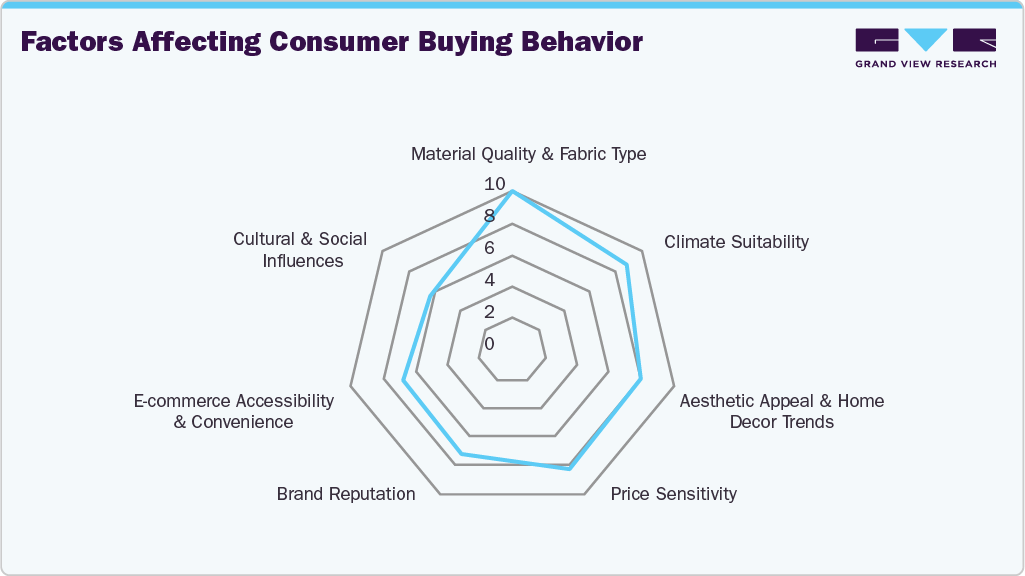 Factors Affecting Consumer Buying Behavior

GRAND VIEW RESEARCH

Material Quality & Fabric Type

10
8
6
4
2
0

Climate Suitability

Aesthetic Appeal & Home Decor Trends

Price Sensitivity

Brand Reputation

E-commerce Accessibility & Convenience

Cultural & Social Influences